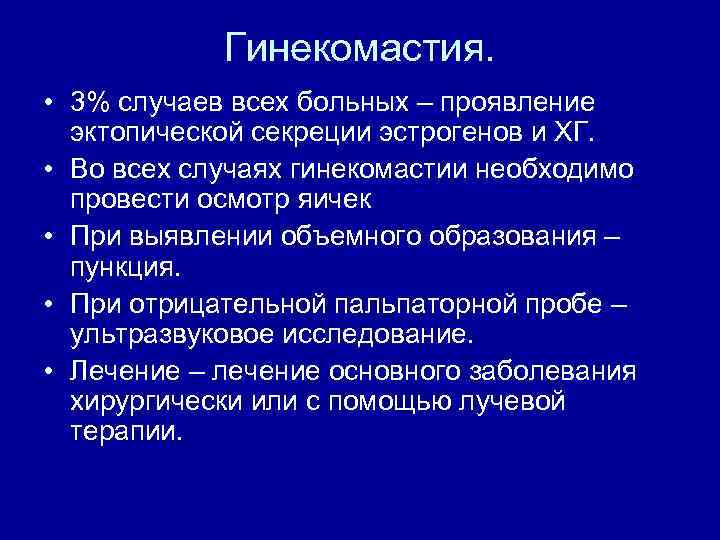 Гинекомастия.

• 3% случаев всех больных – проявление эктопической секреции эстрогенов и ХГ.
• Во всех случаях гинекомастии необходимо провести осмотр яичек
• При выявлении объемного образования – пункция.
• При отрицательной пальпаторной пробе – ультразвуковое исследование.
• Лечение – лечение основного заболевания хирургически или с помощью лучевой терапии.